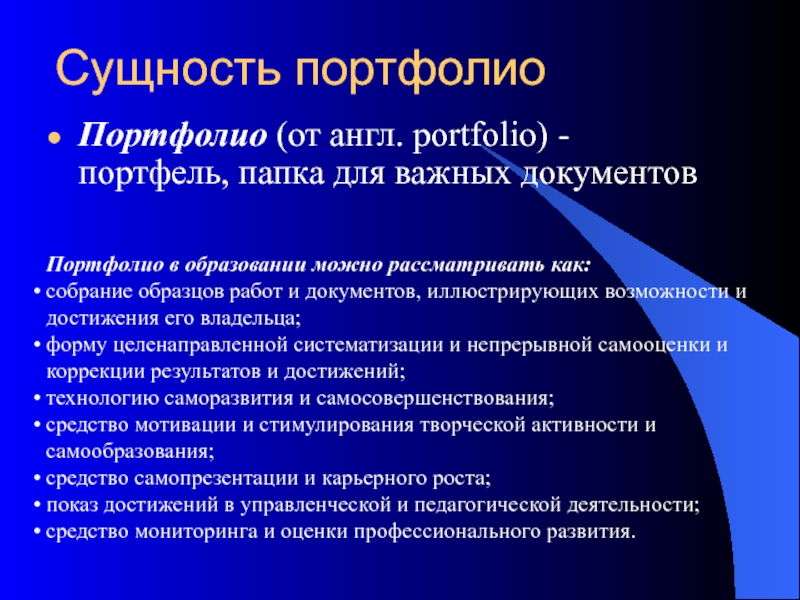 Сущность портфолио

• Портфолио (от англ. portfolio) - портфель, папка для важных документов

Портфолио в образовании можно рассматривать как:
• собрание образцов работ и документов, иллюстрирующих возможности и достижения его владельца;
• форму целенаправленной систематизации и непрерывной самооценки и коррекции результатов и достижений;
• технологию саморазвития и самосовершенствования;
• средство мотивации и стимулирования творческой активности и самообразования;
• средство самопрезентации и карьерного роста;
• показ достижений в управленческой и педагогической деятельности;
• средство мониторинга и оценки профессионального развития.